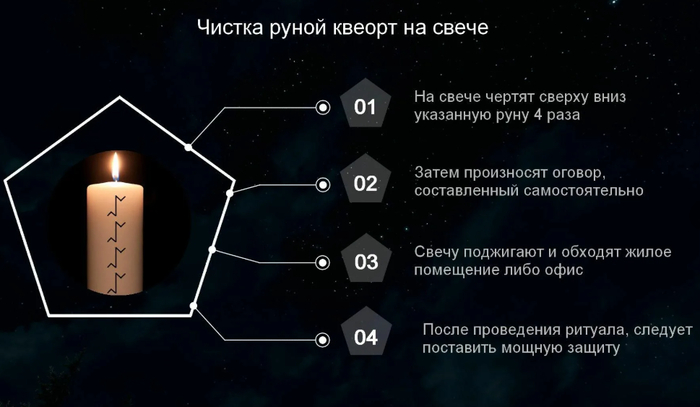 Чистка руной квеорт на свече

01 На свече чертят сверху вниз указанную руну 4 раза

02 Затем произносят оговор, составленный самостоятельно

03 Свечу поджигают и обходят жилое помещение либо офис

04 После проведения ритуала, следует поставить мощную защиту